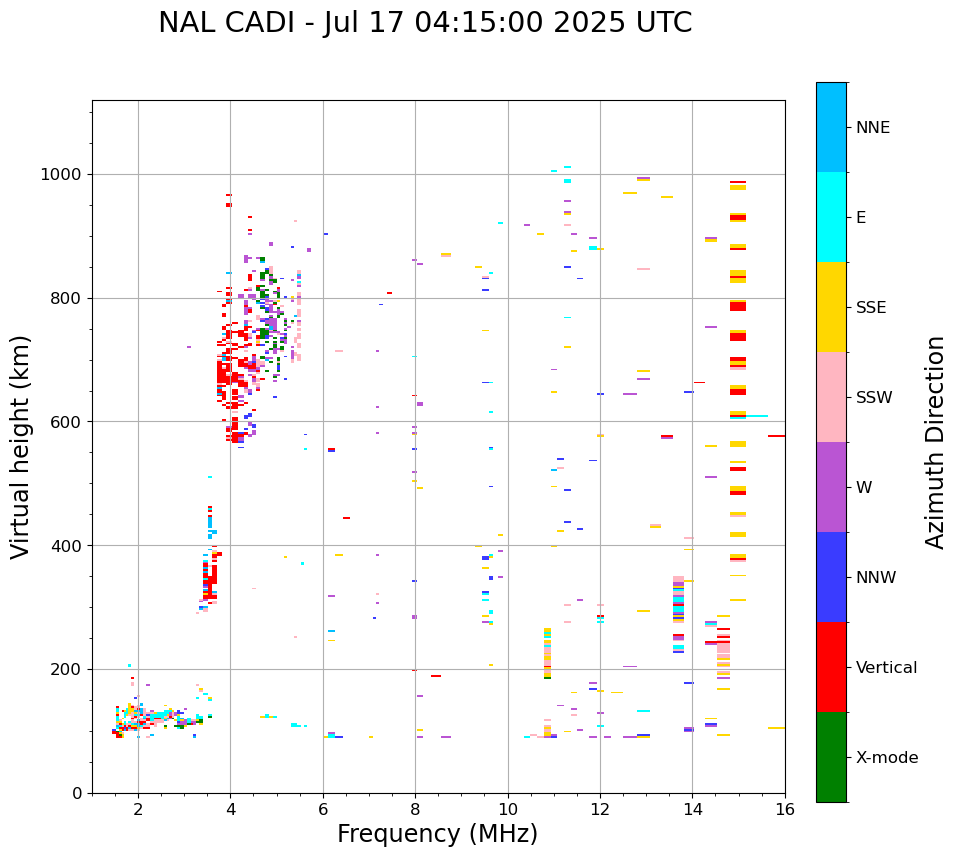 NAL CADI - Jul 17 04:15:00 2025 UTC

Virtual height (km)

1000
800
600
400
200
0

2
4
6
8
10
12
14
16

Frequency (MHz)

NNE
E
SSE
SSW
W
NNW
Vertical
X-mode

Azimuth Direction